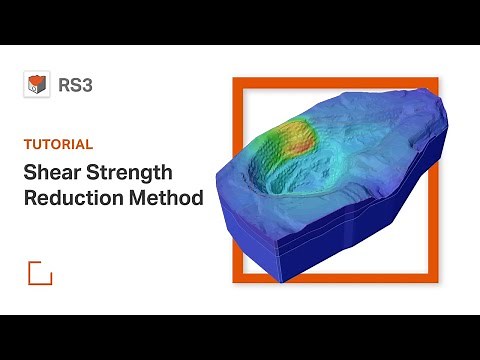 RS3

TUTORIAL

Shear Strength Reduction Method